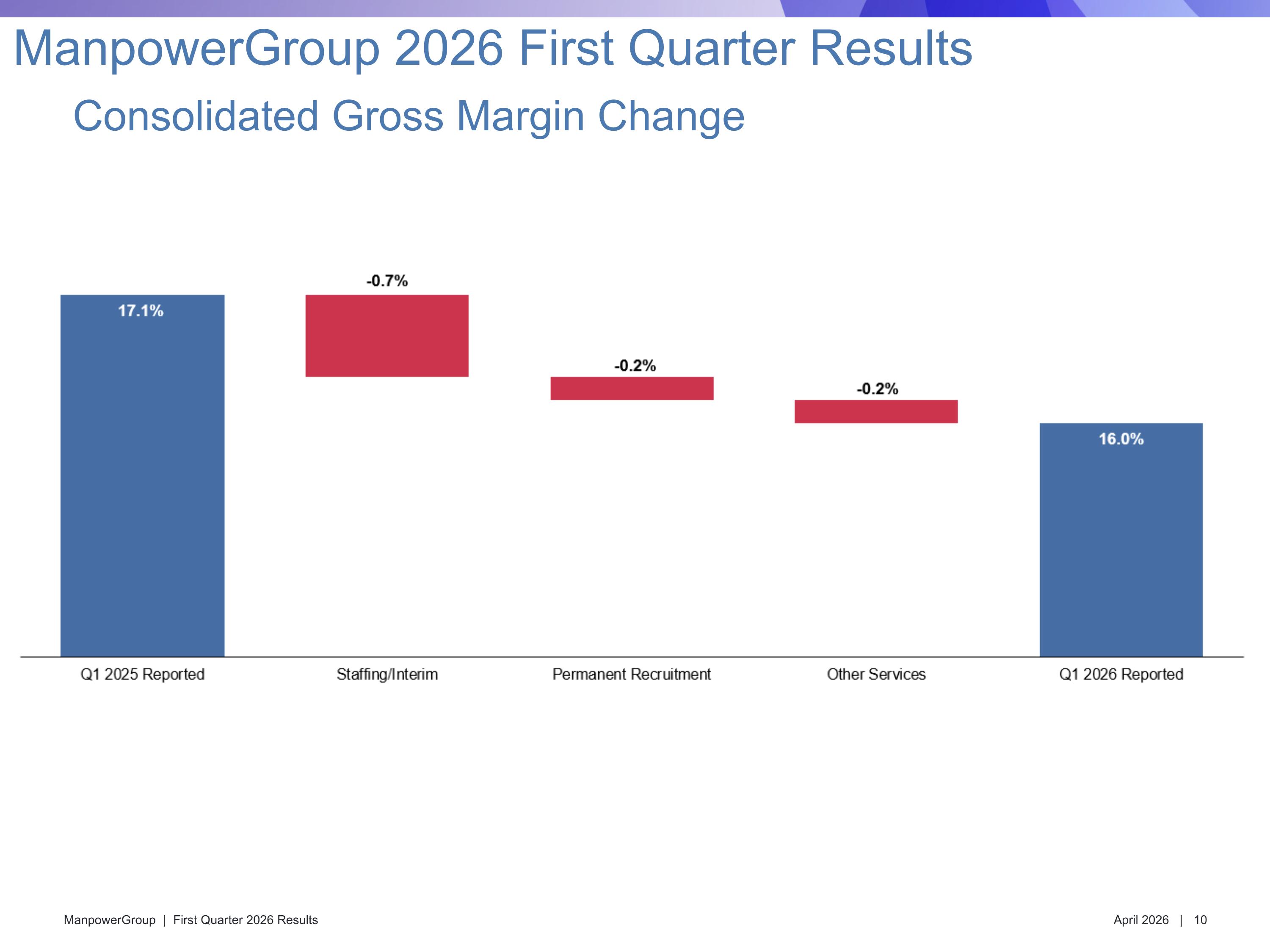 ManpowerGroup 2026 First Quarter Results

Consolidated Gross Margin Change

17.1%

-0.7%

-0.2%

-0.2%

16.0%

Q1 2025 Reported

Staffing/Interim

Permanent Recruitment

Other Services

Q1 2026 Reported

ManpowerGroup | First Quarter 2026 Results

April 2026 | 10